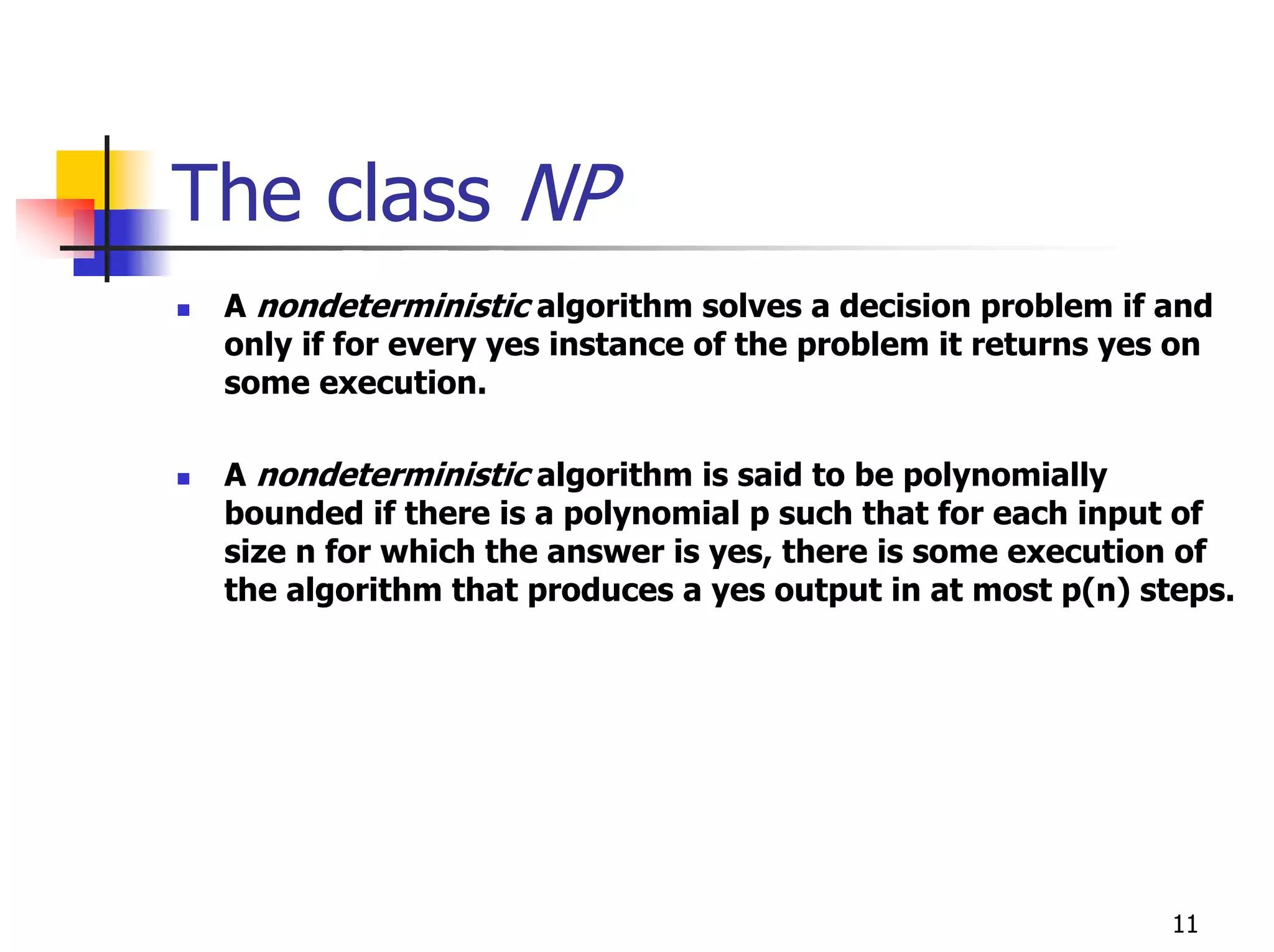 The class NP

A nondeterministic algorithm solves a decision problem if and only if for every yes instance of the problem it returns yes on some execution.

A nondeterministic algorithm is said to be polynomially bounded if there is a polynomial p such that for each input of size n for which the answer is yes, there is some execution of the algorithm that produces a yes output in at most p(n) steps.

11